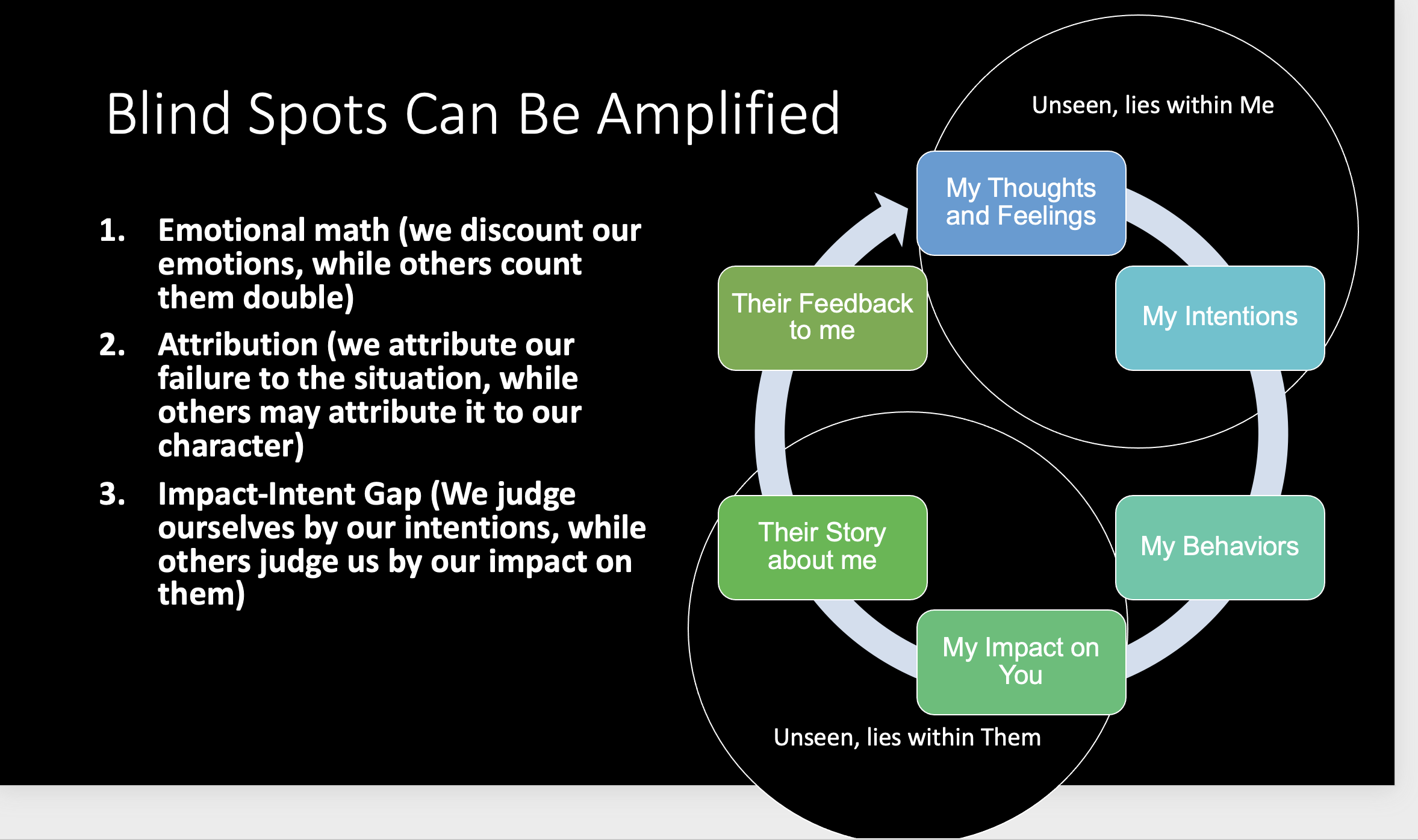 Blind Spots Can Be Amplified

1. Emotional math (we discount our emotions, while others count them double)
2. Attribution (we attribute our failure to the situation, while others may attribute it to our character)
3. Impact-Intent Gap (We judge ourselves by our intentions, while others judge us by our impact on them)

Unseen, lies within Me

My Thoughts and Feelings

My Intentions

My Behaviors

My Impact on You

Their Story about me

Their Feedback to me

Unseen, lies within Them